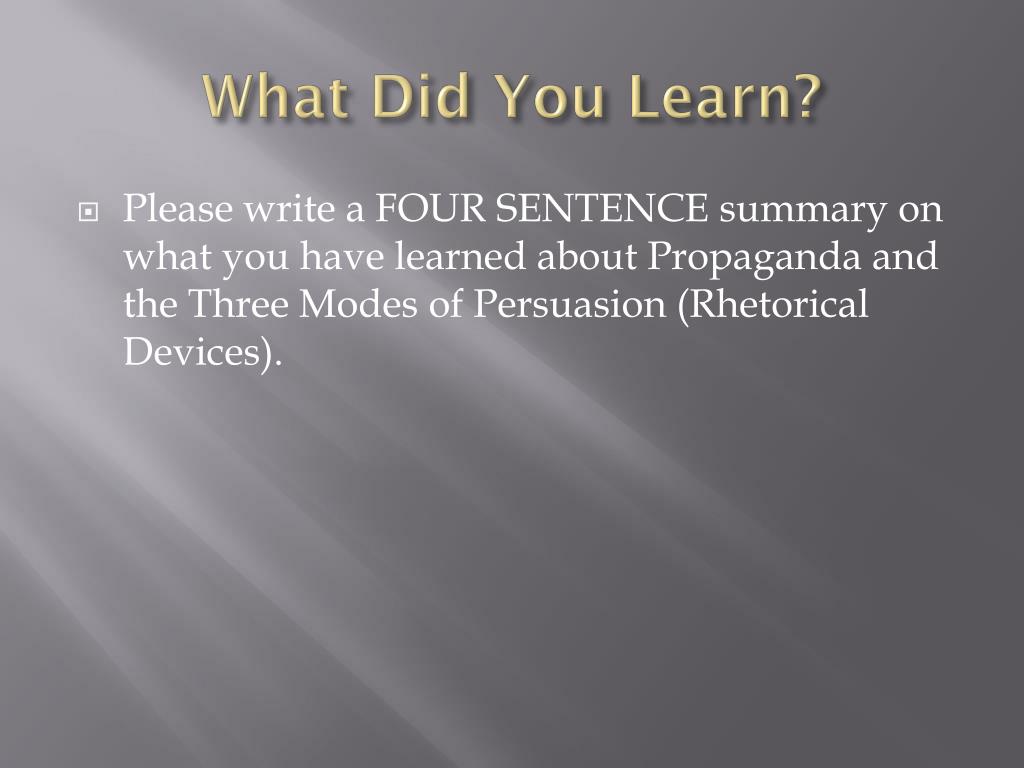 What Did You Learn?

Please write a FOUR SENTENCE summary on what you have learned about Propaganda and the Three Modes of Persuasion (Rhetorical Devices).